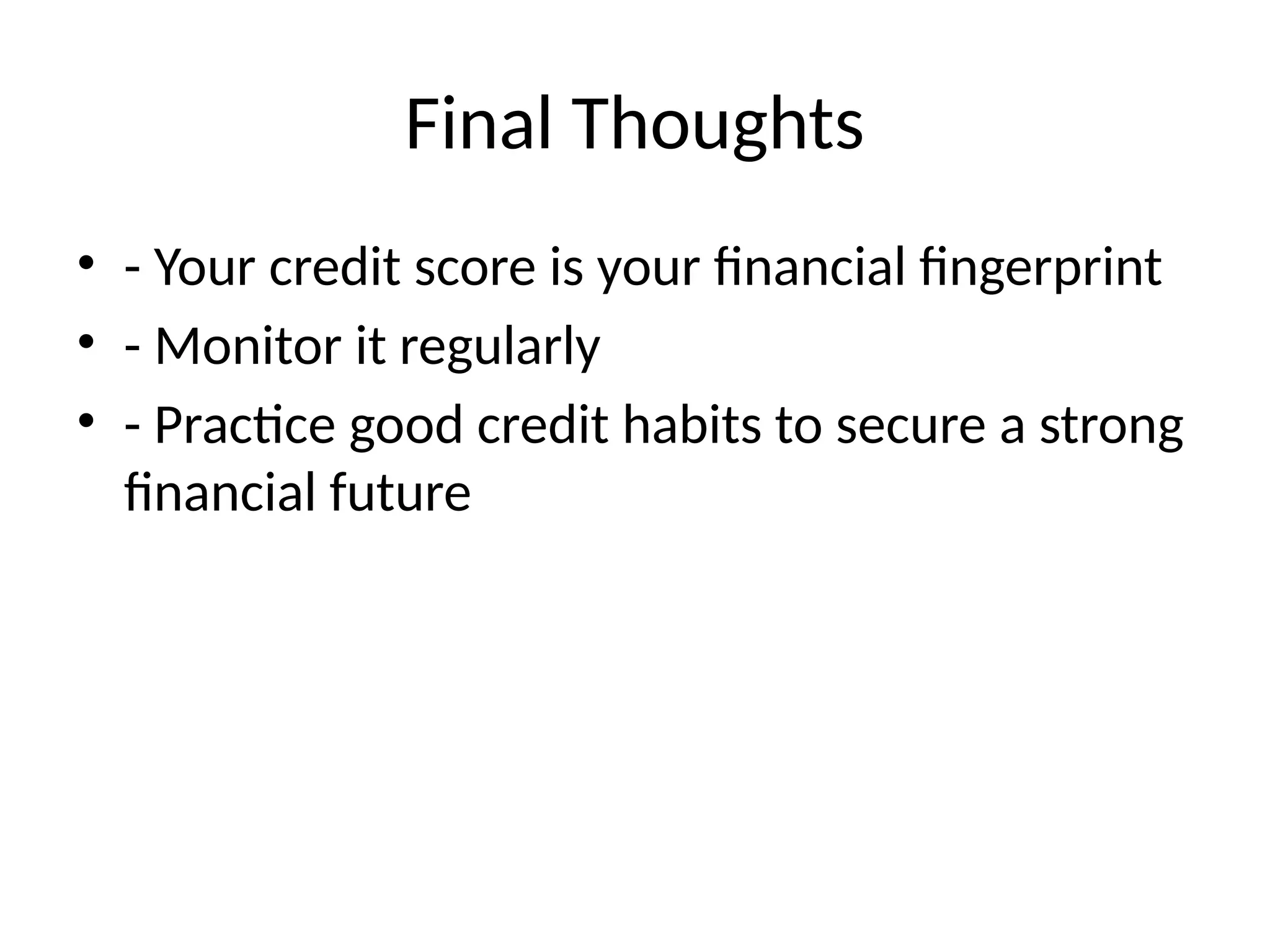 Final Thoughts

• - Your credit score is your financial fingerprint
• - Monitor it regularly
• - Practice good credit habits to secure a strong financial future